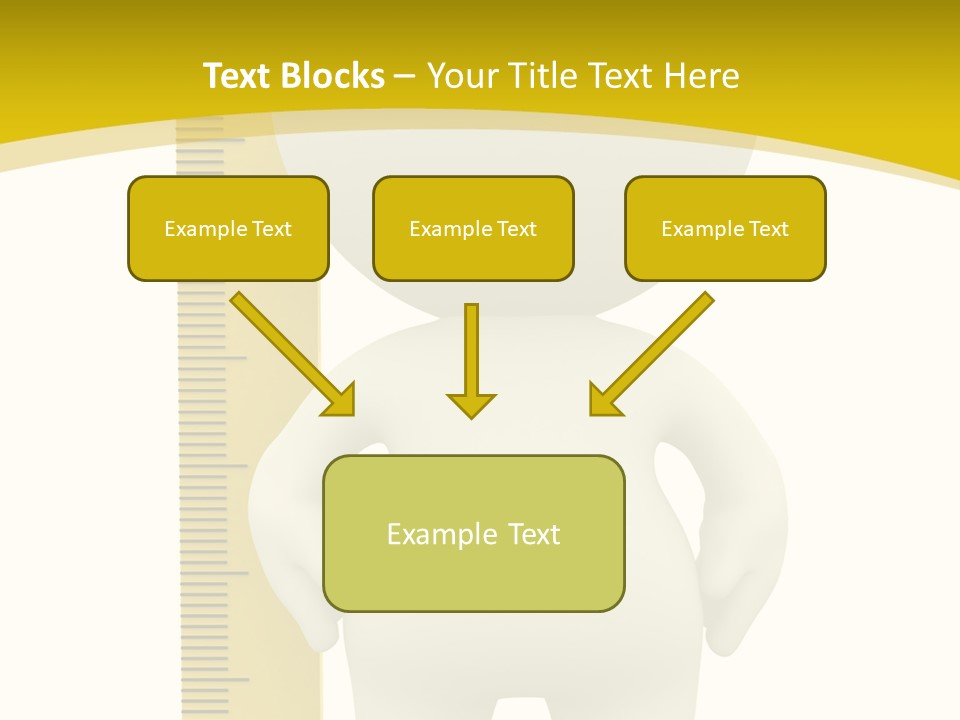 Text Blocks – Your Title Text Here

Example Text

Example Text

Example Text

Example Text